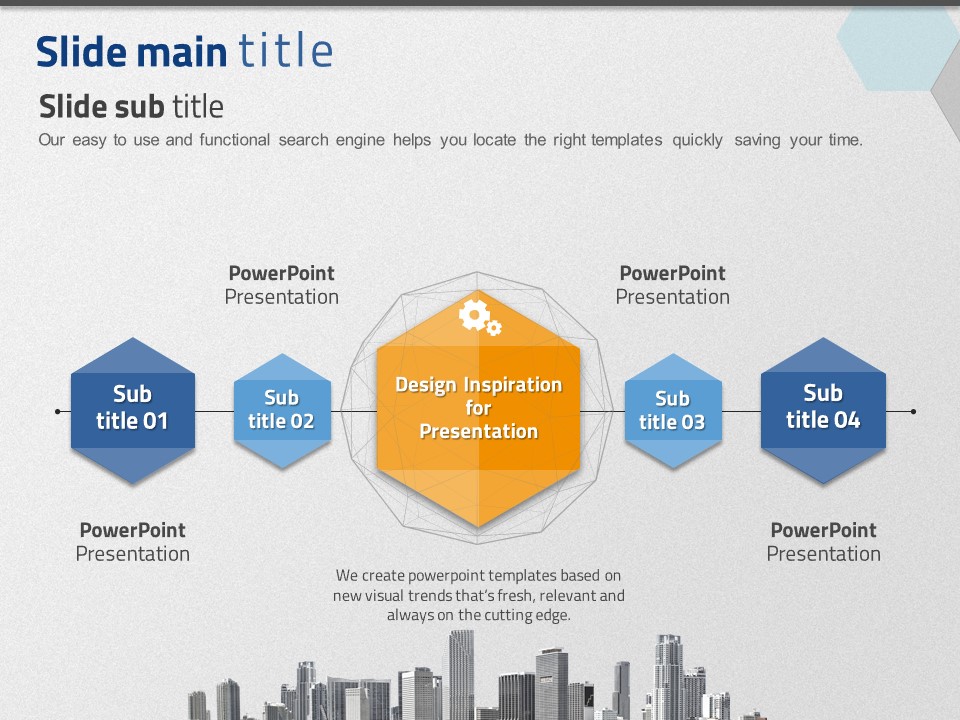 Slide main title

Slide sub title

Our easy to use and functional search engine helps you locate the right templates quickly saving your time.

PowerPoint Presentation

PowerPoint Presentation

Sub title 01

Sub title 02

Design Inspiration for Presentation

Sub title 03

Sub title 04

PowerPoint Presentation

PowerPoint Presentation

We create powerpoint templates based on new visual trends that's fresh, relevant and always on the cutting edge.